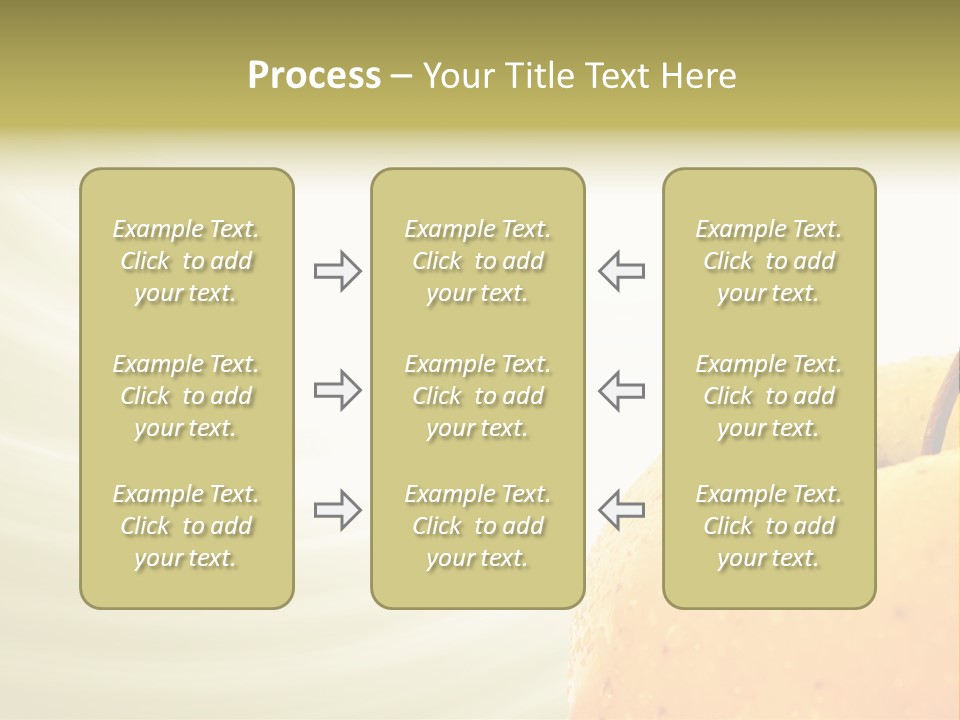 Process – Your Title Text Here

Example Text. Click to add your text.

Example Text. Click to add your text.

Example Text. Click to add your text.

Example Text. Click to add your text.

Example Text. Click to add your text.

Example Text. Click to add your text.

Example Text. Click to add your text.

Example Text. Click to add your text.

Example Text. Click to add your text.